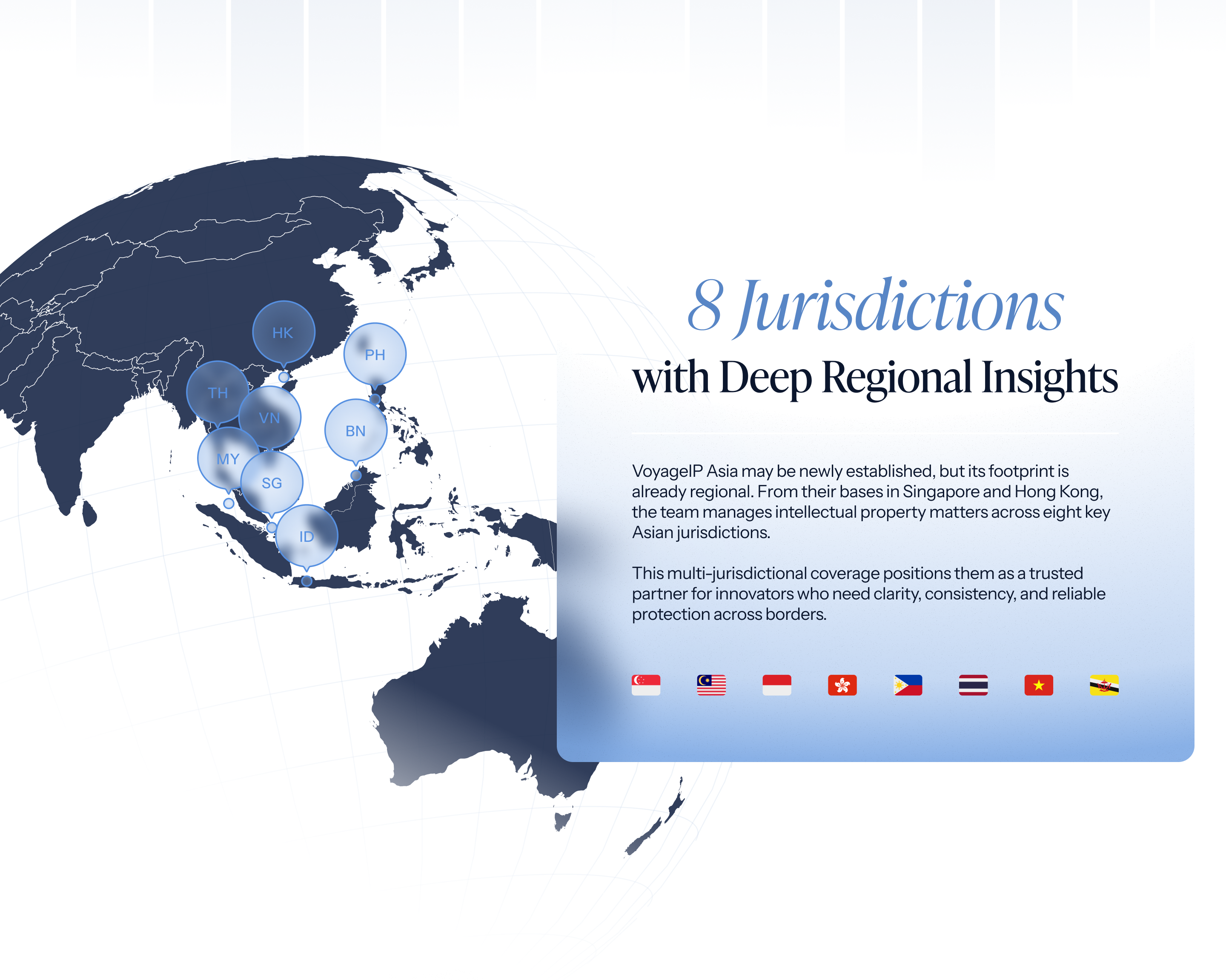 HK

PH

TH

VN

BN

MY

SG

ID

8 Jurisdictions
with Deep Regional Insights

VoyageIP Asia may be newly established, but its footprint is already regional. From their bases in Singapore and Hong Kong, the team manages intellectual property matters across eight key Asian jurisdictions.

This multi-jurisdictional coverage positions them as a trusted partner for innovators who need clarity, consistency, and reliable protection across borders.